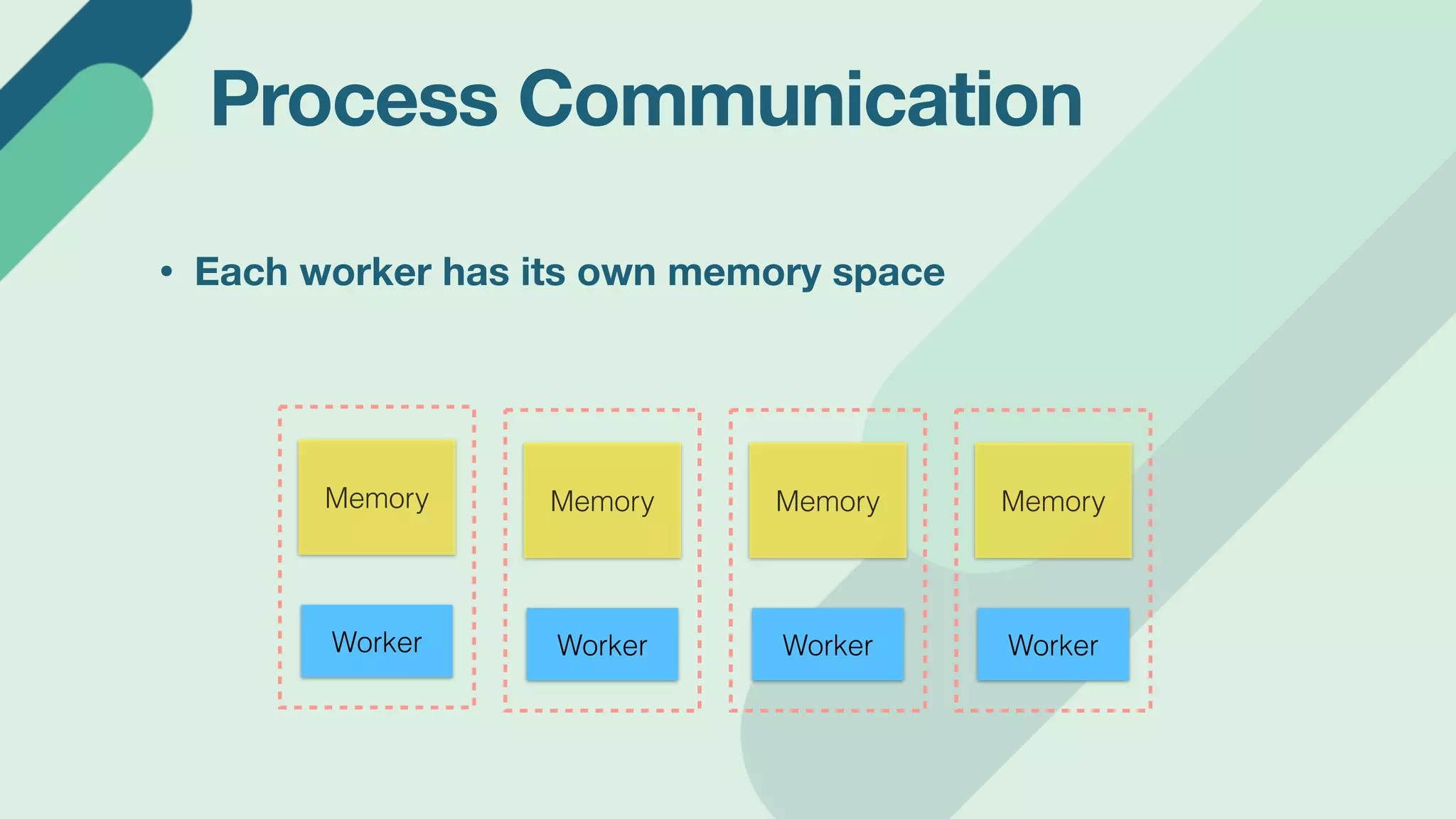 Process Communication

• Each worker has its own memory space

Memory

Worker

Memory

Worker

Memory

Worker

Memory

Worker